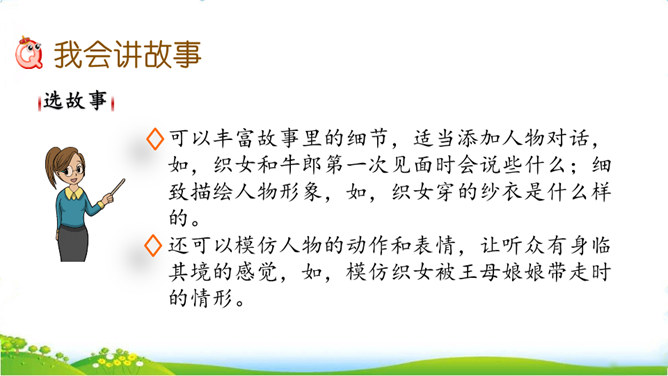 我会讲故事

选故事

◇可以丰富故事里的细节，适当添加人物对话，如，织女和牛郎第一次见面时会说些什么；细致描绘人物形象，如，织女穿的纱衣是什么样的。

◇还可以模仿人物的动作和表情，让听众有身临其境的感觉，如，模仿织女被王母娘娘带走时的情形。